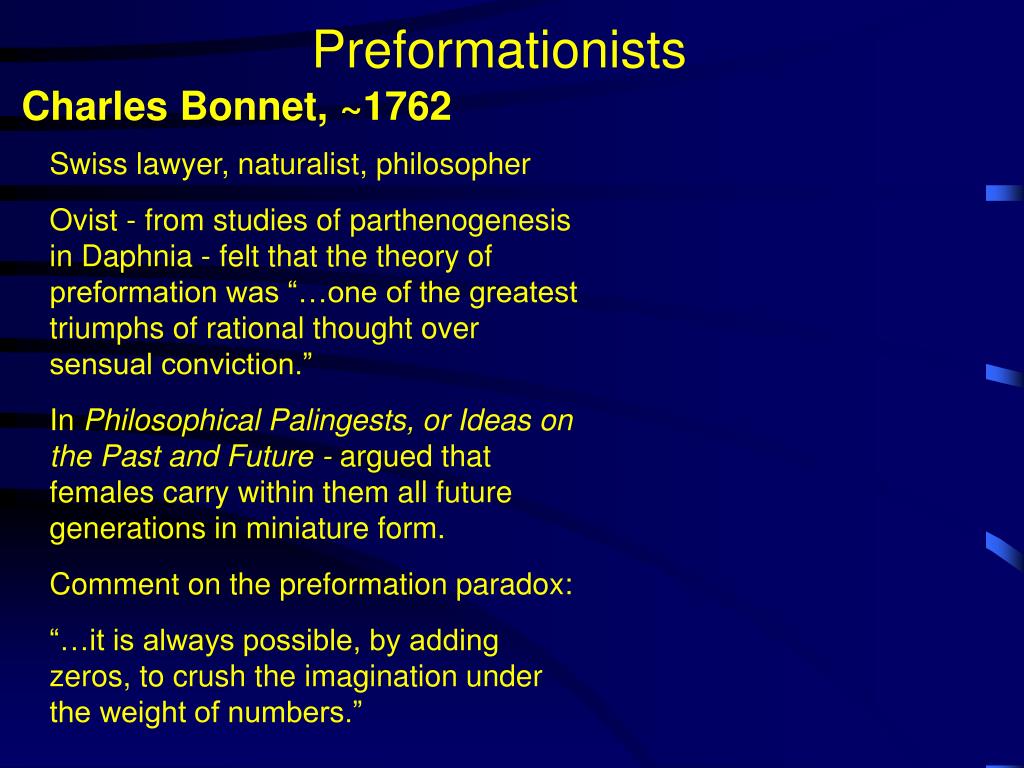 Preformationists

Charles Bonnet, ~1762

Swiss lawyer, naturalist, philosopher

Ovist - from studies of parthenogenesis in Daphnia - felt that the theory of preformation was “…one of the greatest triumphs of rational thought over sensual conviction.”

In Philosophical Palingests, or Ideas on the Past and Future - argued that females carry within them all future generations in miniature form.

Comment on the preformation paradox:

“…it is always possible, by adding zeros, to crush the imagination under the weight of numbers.”